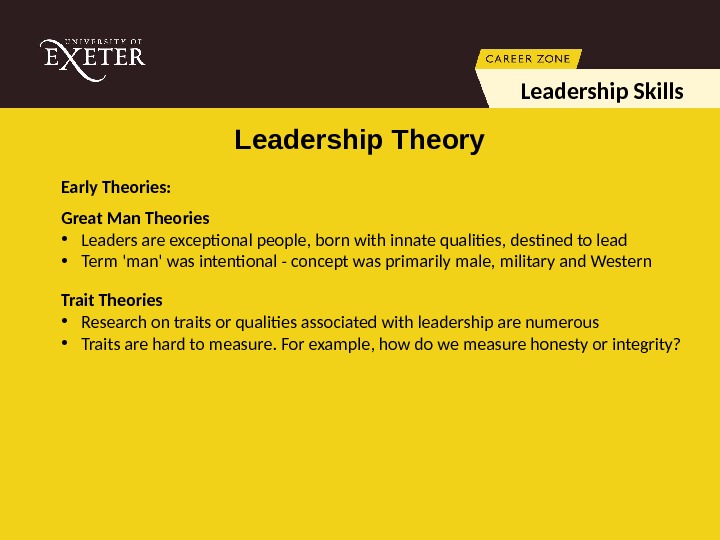 UNIVERSITY OF
EXETER

CAREER ZONE

Leadership Skills

Leadership Theory

Early Theories:

Great Man Theories
• Leaders are exceptional people, born with innate qualities, destined to lead
• Term 'man' was intentional - concept was primarily male, military and Western

Trait Theories
• Research on traits or qualities associated with leadership are numerous
• Traits are hard to measure. For example, how do we measure honesty or integrity?